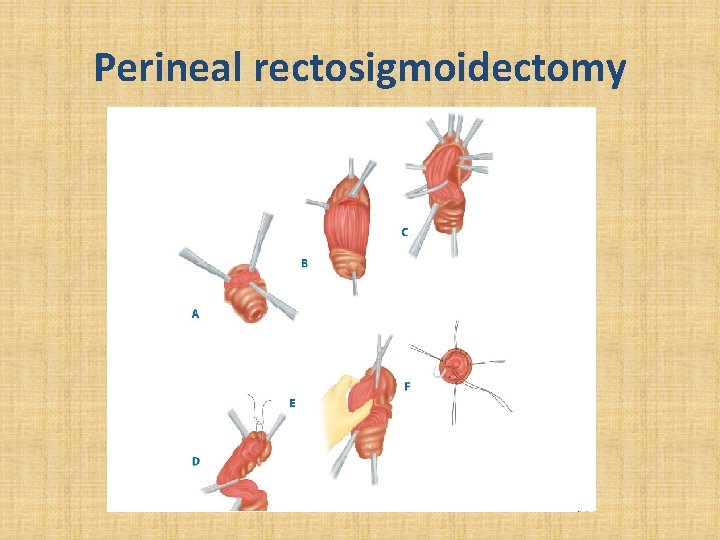 Perineal rectosigmoidectomy

C

B

A

E

F

D